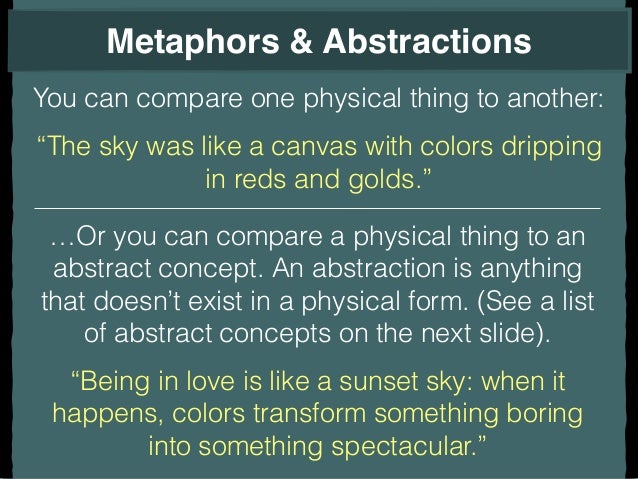 Metaphors & Abstractions

You can compare one physical thing to another:

“The sky was like a canvas with colors dripping in reds and golds.”

…Or you can compare a physical thing to an abstract concept. An abstraction is anything that doesn’t exist in a physical form. (See a list of abstract concepts on the next slide).

“Being in love is like a sunset sky: when it happens, colors transform something boring into something spectacular.”